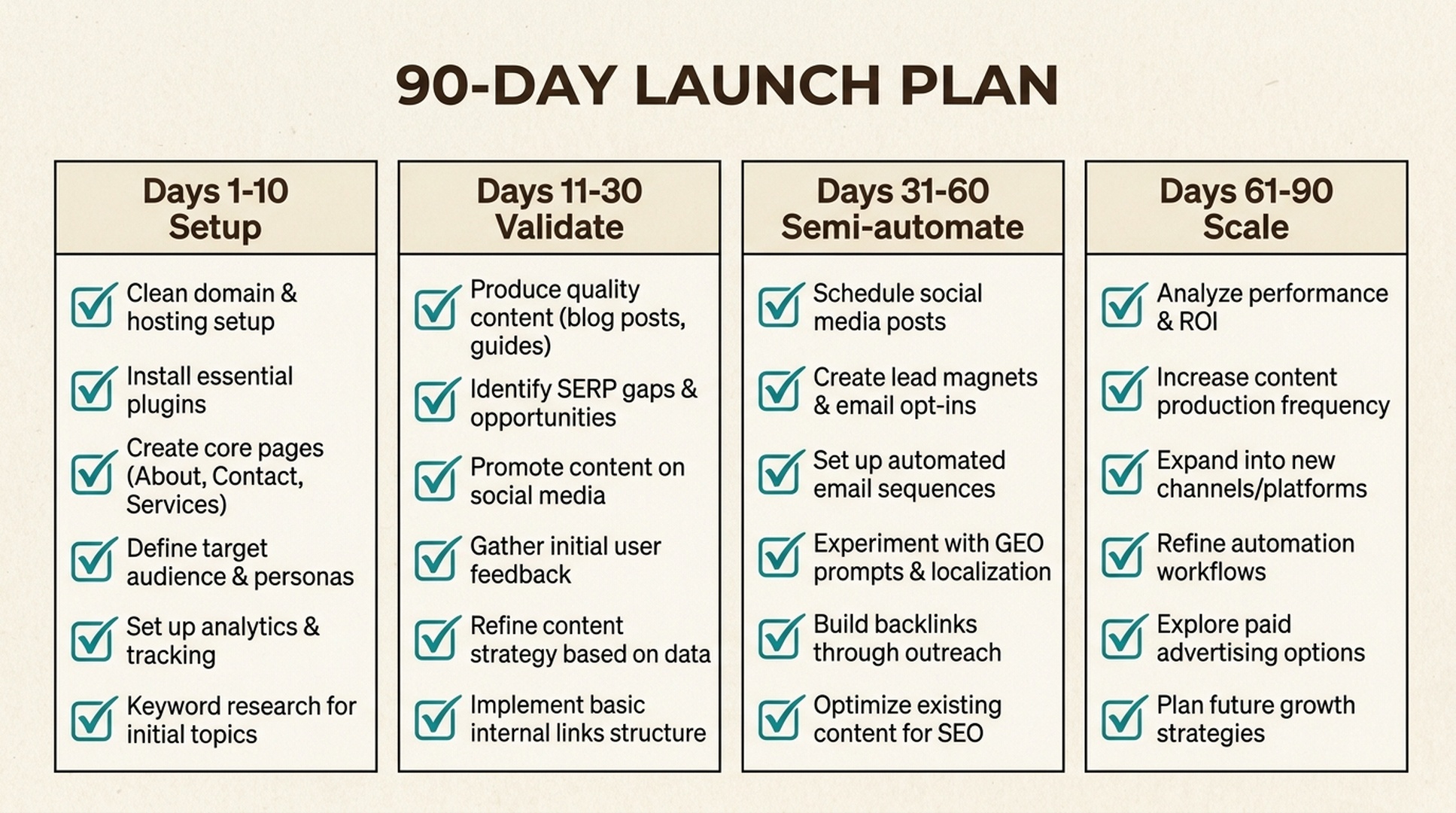 90-DAY LAUNCH PLAN

Days 1-10
Setup

Clean domain & hosting setup

Install essential plugins

Create core pages (About, Contact, Services)

Define target audience & personas

Set up analytics & tracking

Keyword research for initial topics

Days 11-30
Validate

Produce quality content (blog posts, guides)

Identify SERP gaps & opportunities

Promote content on social media

Gather initial user feedback

Refine content strategy based on data

Implement basic internal links structure

Days 31-60
Semi-automate

Schedule social media posts

Create lead magnets & email opt-ins

Set up automated email sequences

Experiment with GEO prompts & localization

Build backlinks through outreach

Optimize existing content for SEO

Days 61-90
Scale

Analyze performance & ROI

Increase content production frequency

Expand into new channels/platforms

Refine automation workflows

Explore paid advertising options

Plan future growth strategies